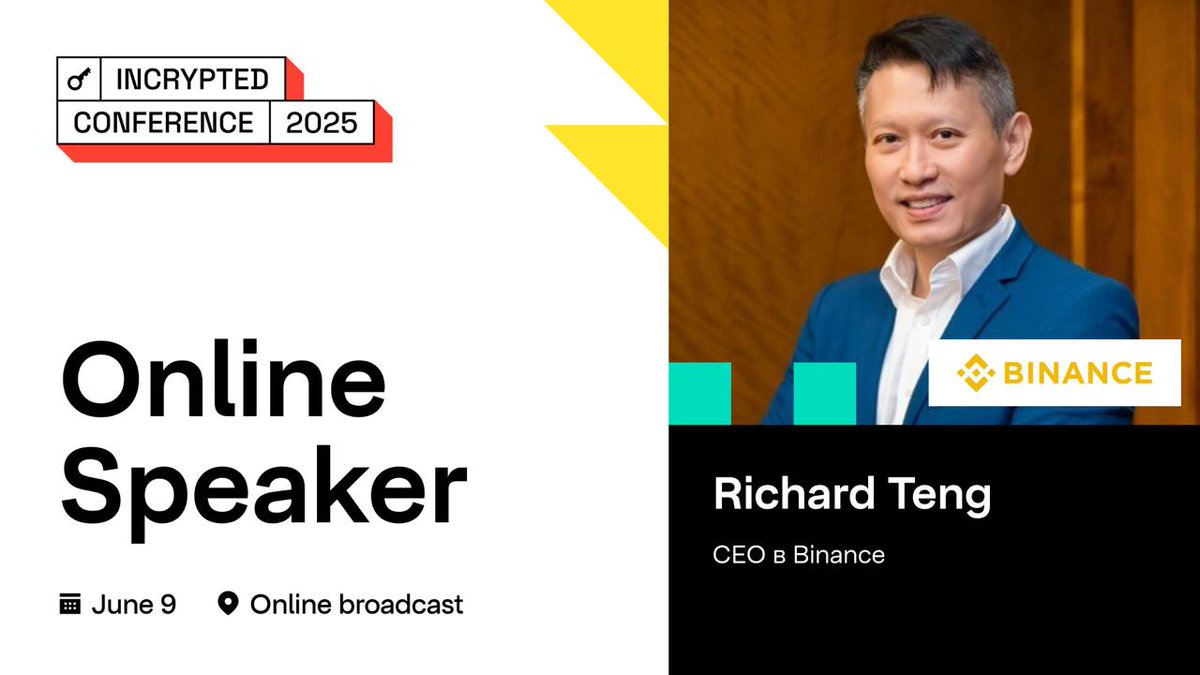 INCRYPTED
CONFERENCE 2025

Online Speaker

June 9 Online broadcast

BINANCE

Richard Teng

CEO в Binance